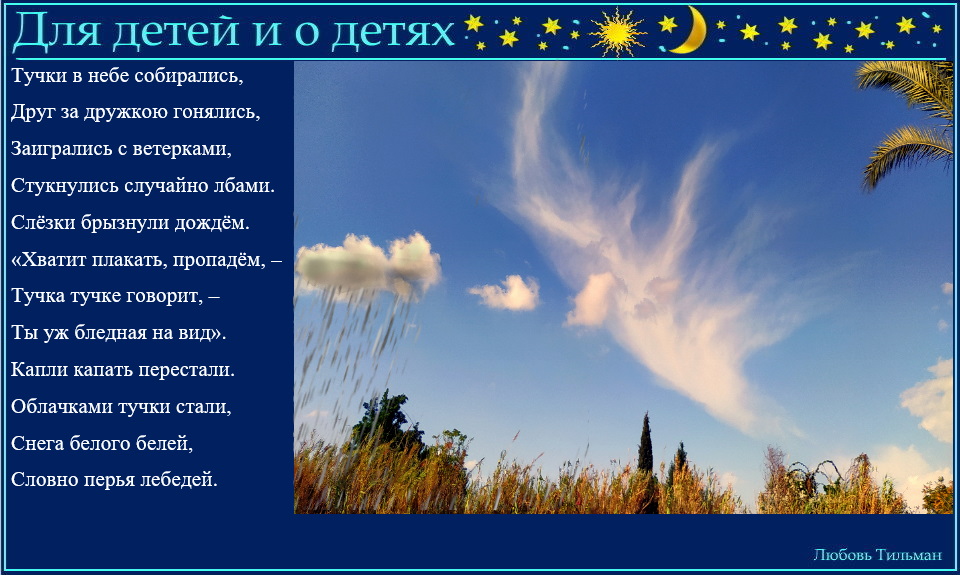 Для детей и о детях

Тучки в небе собирались,
Друг за дружкою гонялись,
Заигрались с ветерками,
Стукнулись случайно лбами.
Слёзки брызнули дождём.
«Хватит плакать, пропадём, –
Тучка тучке говорит, –
Ты уж бледная на вид».
Капли капать перестали.
Облачками тучки стали,
Снега белого белей,
Словно перья лебедей.

Любовь Тильман